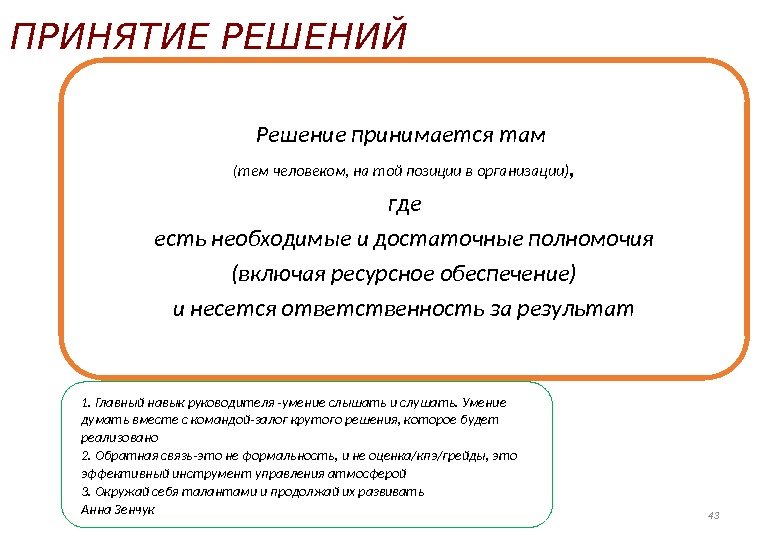 ПРИНЯТИЕ РЕШЕНИЙ

Решение принимается там

(тем человеком, на той позиции в организации),

где

есть необходимые и достаточные полномочия

(включая ресурсное обеспечение)

и несется ответственность за результат

1. Главный навык руководителя -умение слышать и слушать. Умение думать вместе с командой-залог крутого решения, которое будет реализовано
2. Обратная связь-это не формальность, и не оценка/кпэ/грейды, это эффективный инструмент управления атмосферой
3. Окружай себя талантами и продолжай их развивать
Анна Зенчук

43